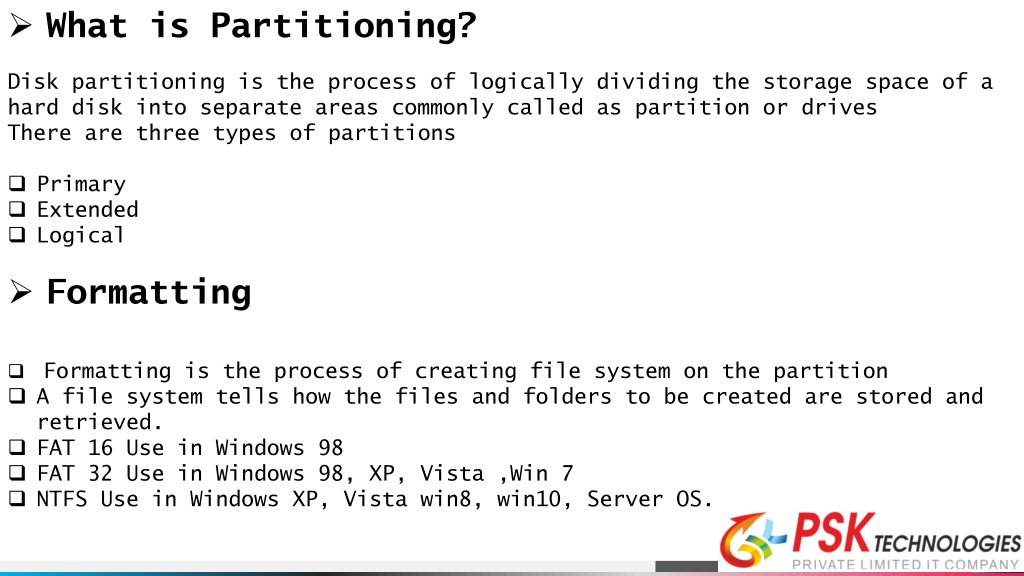 ➢ What is Partitioning?

Disk partitioning is the process of logically dividing the storage space of a hard disk into separate areas commonly called as partition or drives
There are three types of partitions

❑ Primary
❑ Extended
❑ Logical

➢ Formatting

❑ Formatting is the process of creating file system on the partition
❑ A file system tells how the files and folders to be created are stored and retrieved.
❑ FAT 16 Use in Windows 98
❑ FAT 32 Use in Windows 98, XP, Vista ,Win 7
❑ NTFS Use in Windows XP, Vista win8, win10, Server OS.

PSK TECHNOLOGIES
PRIVATE LIMITED IT COMPANY